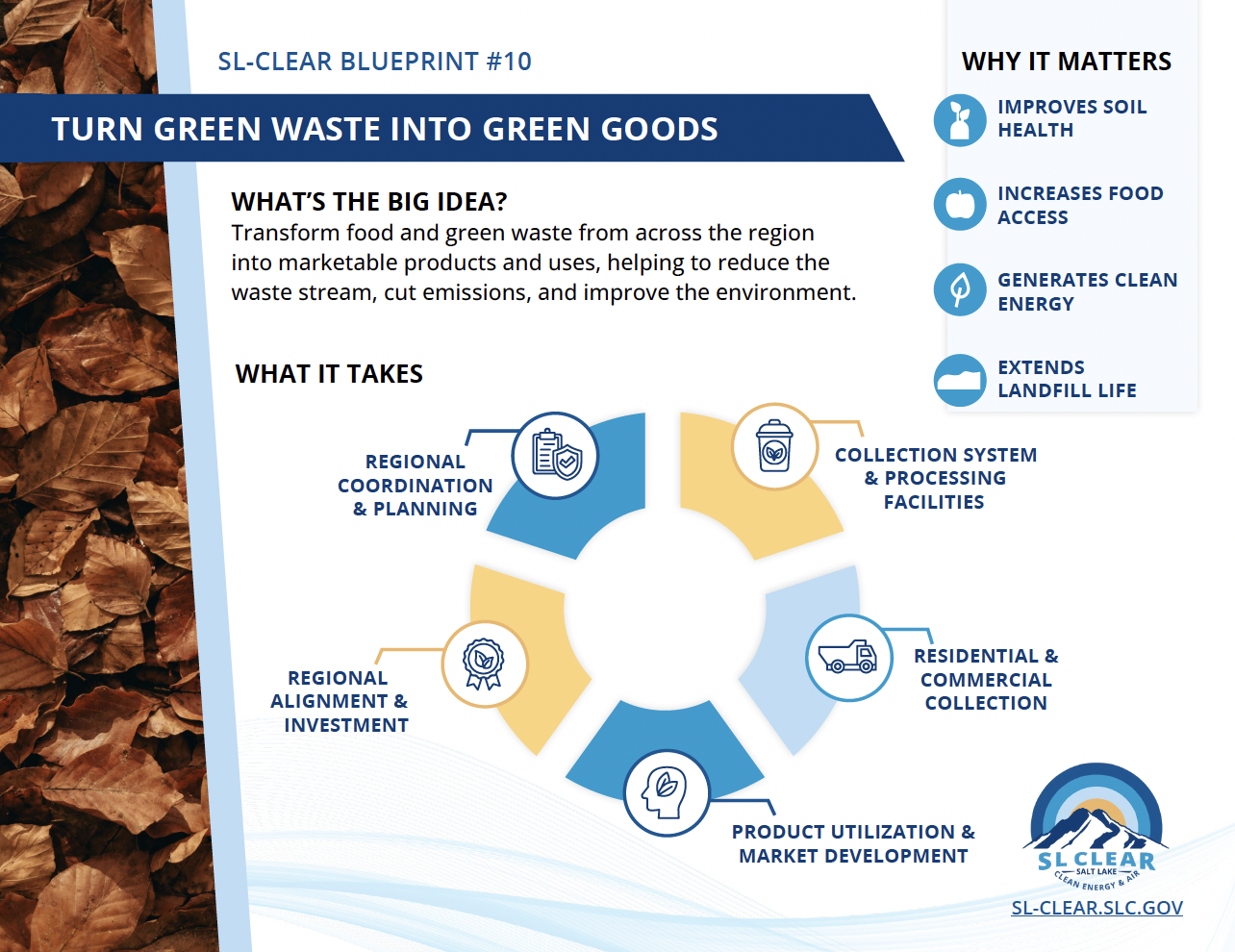 SL-CLEAR BLUEPRINT #10

TURN GREEN WASTE INTO GREEN GOODS

WHAT'S THE BIG IDEA?
Transform food and green waste from across the region into marketable products and uses, helping to reduce the waste stream, cut emissions, and improve the environment.

WHAT IT TAKES

REGIONAL COORDINATION & PLANNING

COLLECTION SYSTEM & PROCESSING FACILITIES

RESIDENTIAL & COMMERCIAL COLLECTION

PRODUCT UTILIZATION & MARKET DEVELOPMENT

REGIONAL ALIGNMENT & INVESTMENT

WHY IT MATTERS

IMPROVES SOIL HEALTH

INCREASES FOOD ACCESS

GENERATES CLEAN ENERGY

EXTENDS LANDFILL LIFE

SL CLEAR
SALT LAKE
CLEAN ENERGY & AIR

SL-CLEAR.SLC.GOV